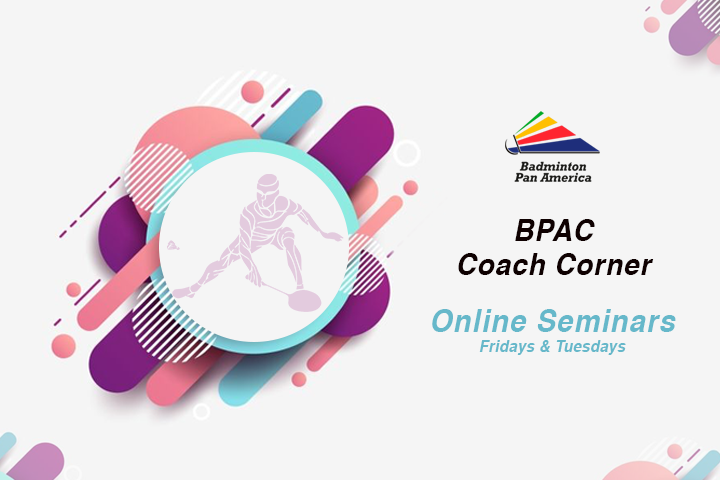 Badminton Pan America

BPAC
Coach Corner

Online Seminars
Fridays & Tuesdays